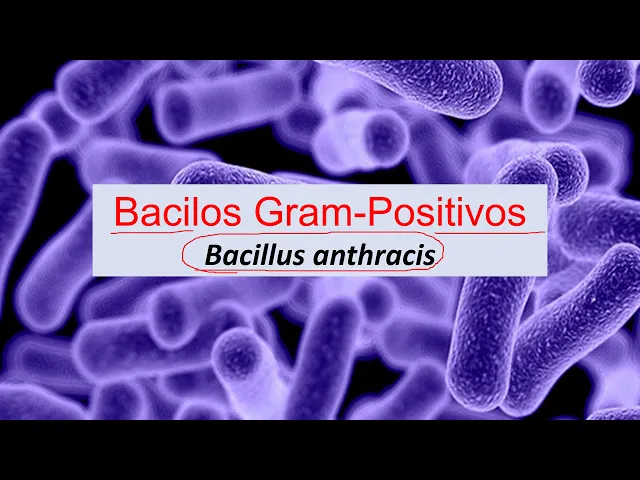 Bacilos Gram-Positivos

Bacillus anthracis